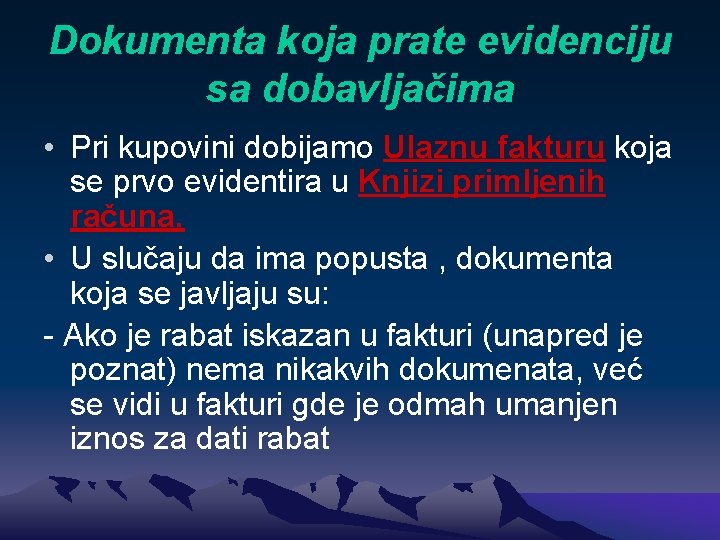 Dokumenta koja prate evidenciju sa dobavljačima

• Pri kupovini dobijamo Ulaznu fakturu koja se prvo evidentira u Knjizi primljenih računa.

• U slučaju da ima popusta , dokumenta koja se javljaju su:

- Ako je rabat iskazan u fakturi (unapred je poznat) nema nikakvih dokumenata, već se vidi u fakturi gde je odmah umanjen iznos za dati rabat